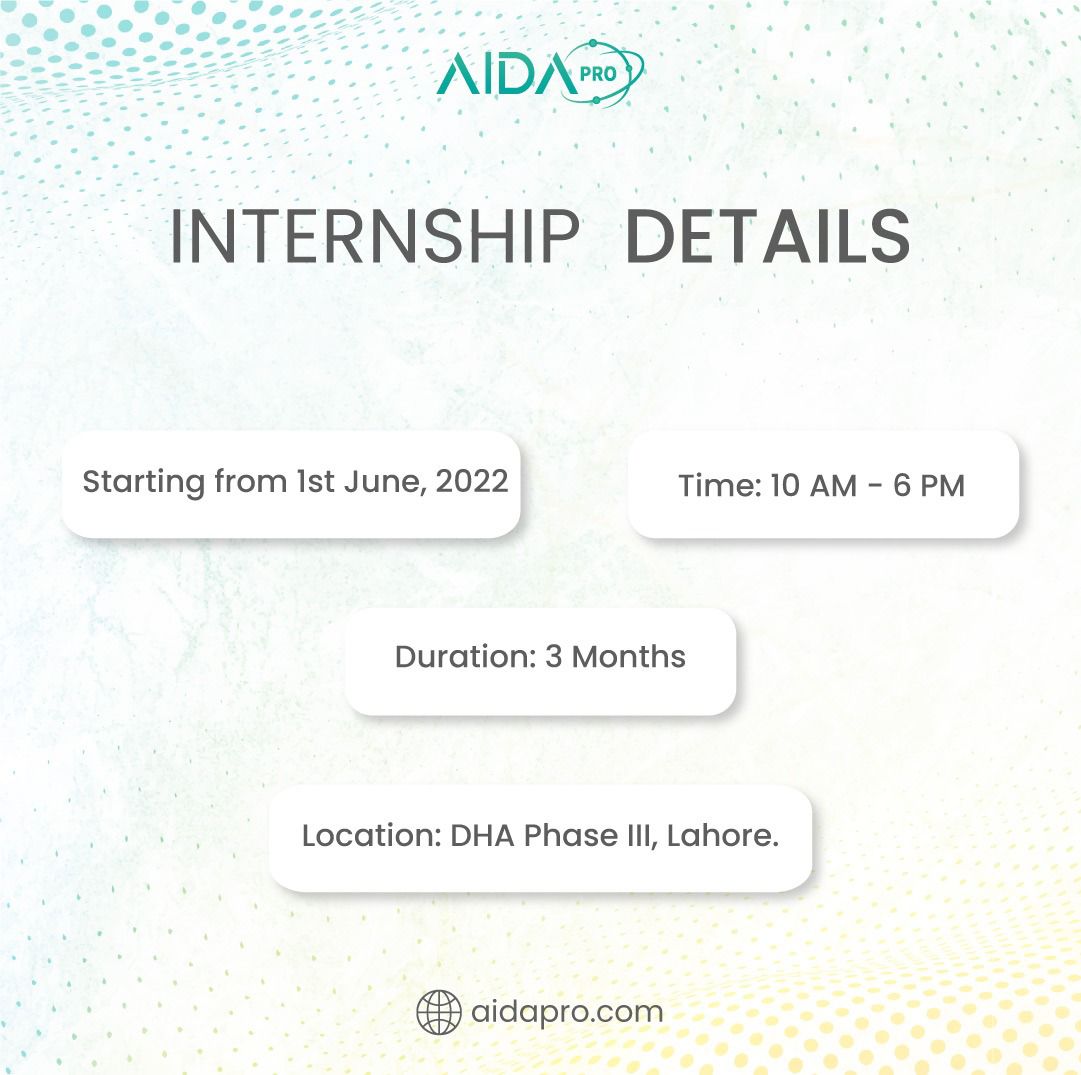 AIDA PRO

INTERNSHIP DETAILS

Starting from 1st June, 2022

Time: 10 AM - 6 PM

Duration: 3 Months

Location: DHA Phase III, Lahore.

aidapro.com